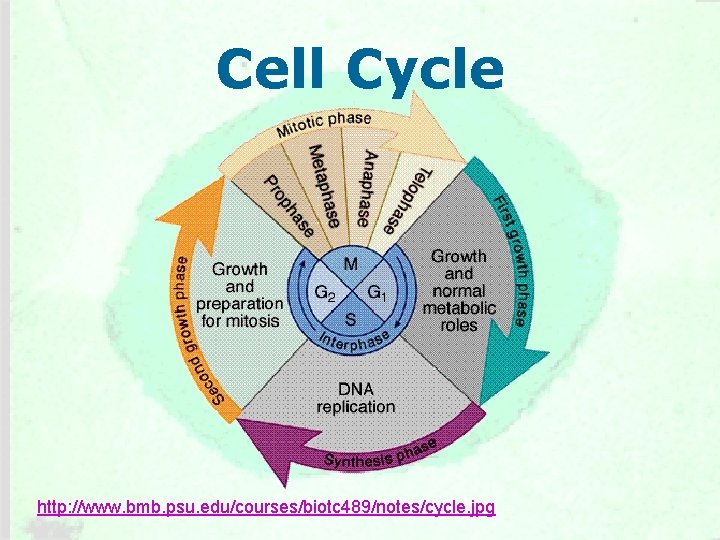 Cell Cycle

Mitotic phase

Prophase

Metaphase

Anaphase

Telophase

First growth phase

Growth and normal metabolic roles

M

$G_2$

$G_1$

S

Interphase

Growth and preparation for mitosis

Second growth phase

DNA replication

Synthesis phase

http://www.bmb.psu.edu/courses/biotc489/notes/cycle.jpg